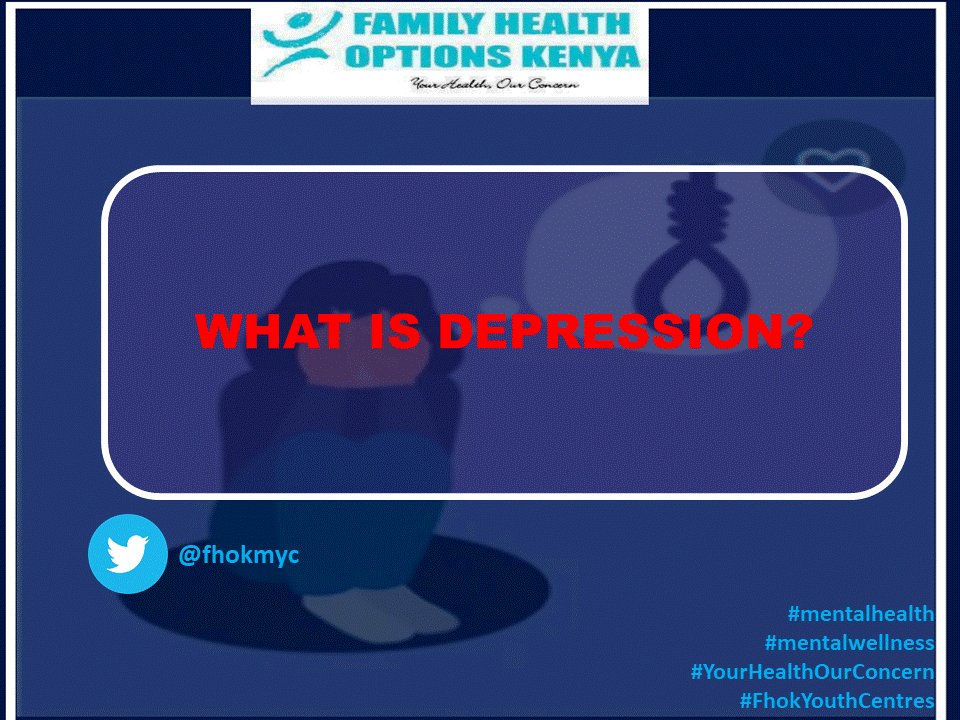 FAMILY HEALTH
OPTIONS KENYA
Your Health, Our Concern

WHAT IS DEPRESSION?

@fhokmyc

#mentalhealth
#mentalwellness
#YourHealthOurConcern
#FhokYouthCentres